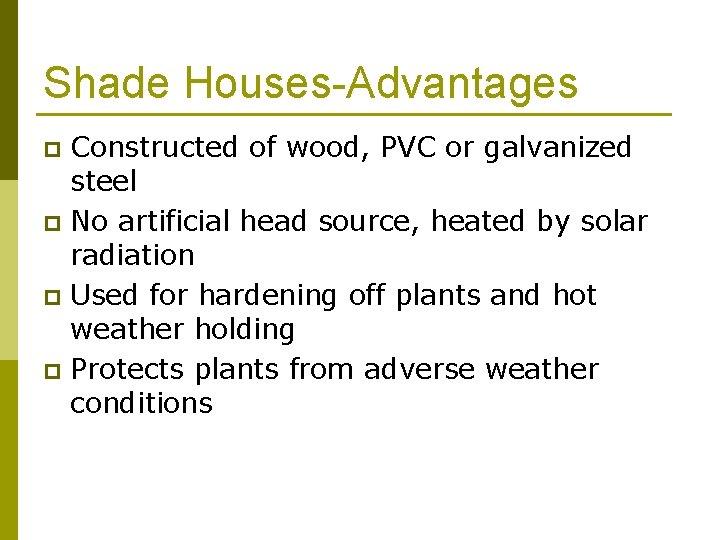 Shade Houses-Advantages

- Constructed of wood, PVC or galvanized steel
- No artificial head source, heated by solar radiation
- Used for hardening off plants and hot weather holding
- Protects plants from adverse weather conditions